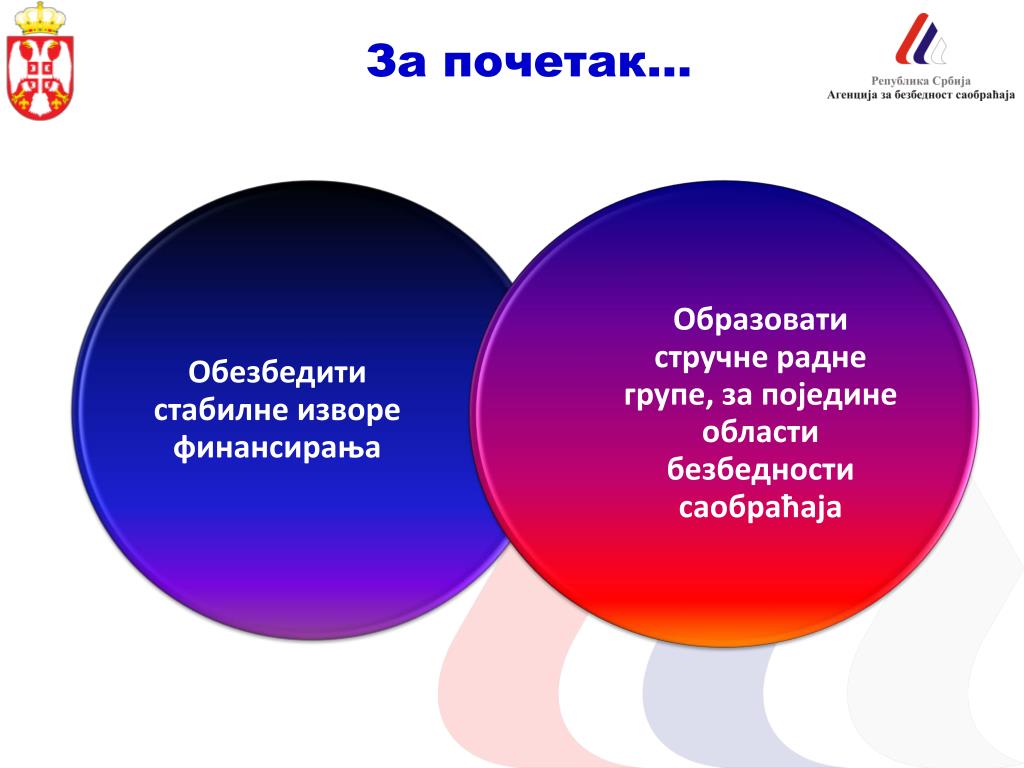 За почетак...

Република Србија
Агенција за безбедност саобраћаја

Обезбедити стабилне изворе финансирања

Образовати стручне радне групе, за поједине области безбедности саобраћаја